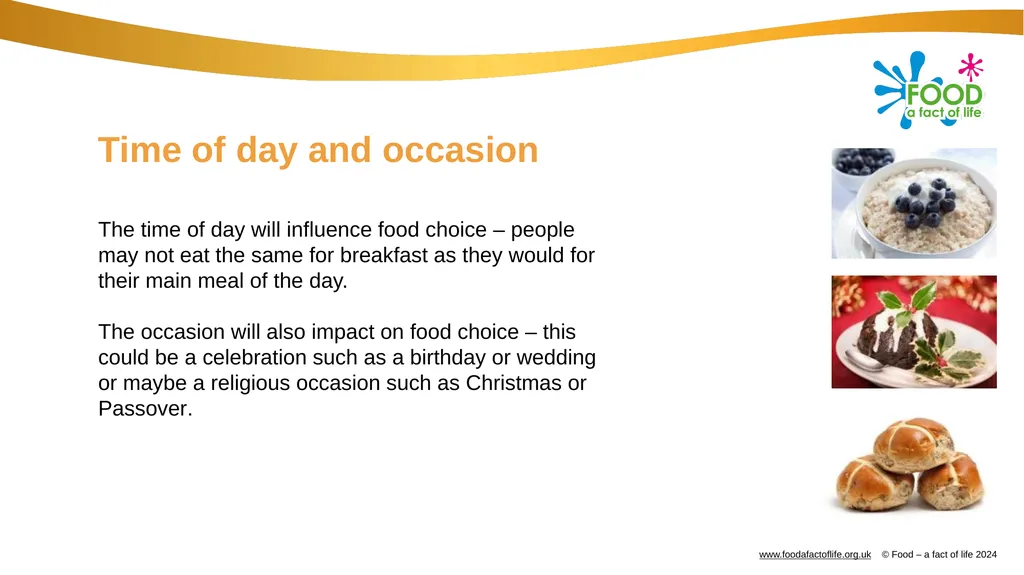 FOOD
a fact of life

Time of day and occasion

The time of day will influence food choice – people may not eat the same for breakfast as they would for their main meal of the day.

The occasion will also impact on food choice – this could be a celebration such as a birthday or wedding or maybe a religious occasion such as Christmas or Passover.

www.foodafactoflife.org.uk © Food – a fact of life 2024